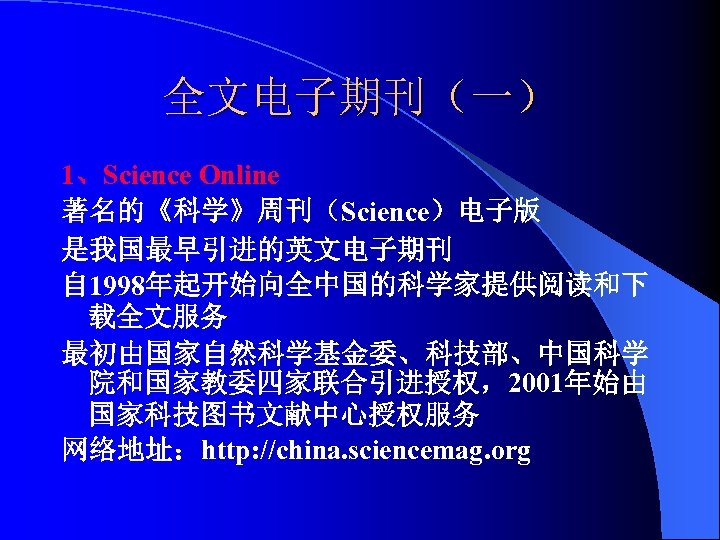 全文电子期刊（一）

1、Science Online

著名的《科学》周刊（Science）电子版

是我国最早引进的英文电子期刊

自1998年起开始向全中国的科学家提供阅读和下载全文服务

最初由国家自然科学基金委、科技部、中国科学院和国家教委四家联合引进授权，2001年始由国家科技图书文献中心授权服务

网络地址：http://china.sciencemag.org